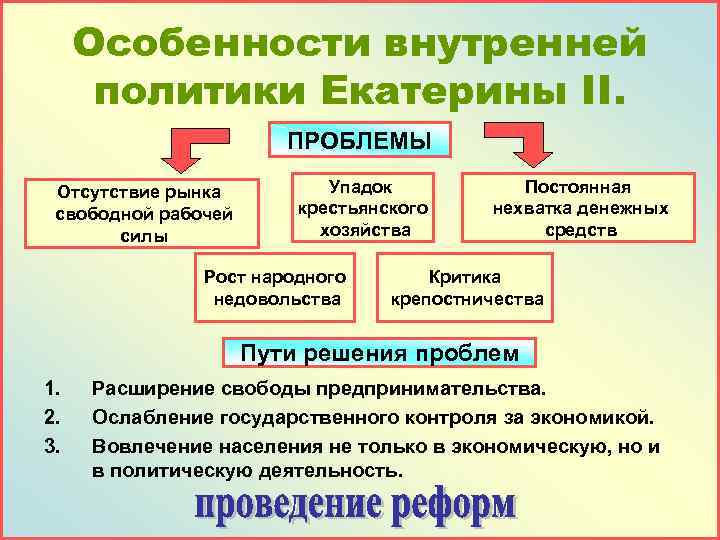 Особенности внутренней политики Екатерины II.

ПРОБЛЕМЫ

Отсутствие рынка свободной рабочей силы

Упадок крестьянского хозяйства

Постоянная нехватка денежных средств

Рост народного недовольства

Критика крепостничества

Пути решения проблем

1. Расширение свободы предпринимательства.
2. Ослабление государственного контроля за экономикой.
3. Вовлечение населения не только в экономическую, но и в политическую деятельность.

проведение реформ